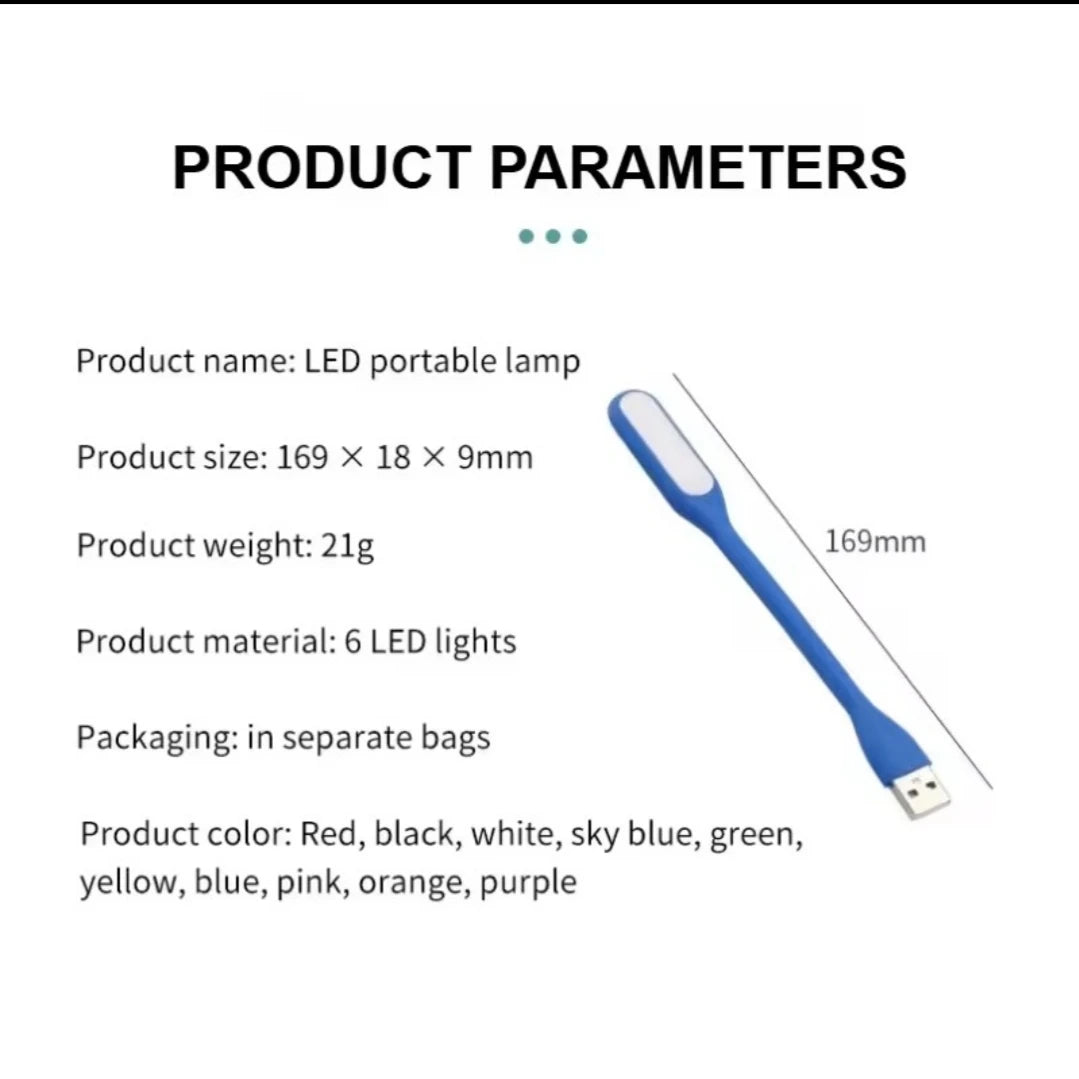 PRODUCT PARAMETERS

Product name: LED portable lamp

Product size: 169 × 18 × 9mm

Product weight: 21g

Product material: 6 LED lights

Packaging: in separate bags

Product color: Red, black, white, sky blue, green, yellow, blue, pink, orange, purple

169mm